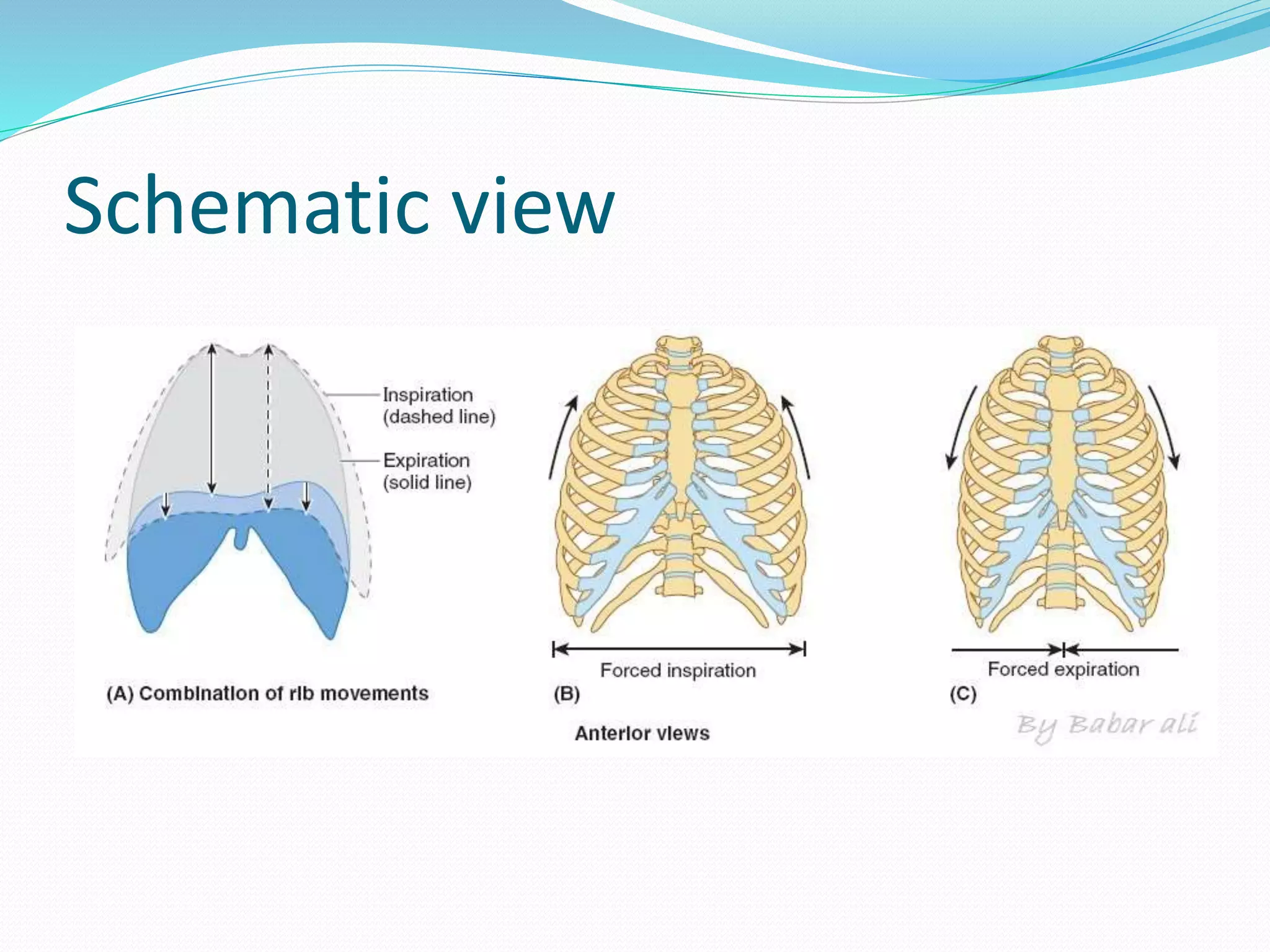 Schematic view

Inspiration (dashed line)

Expiration (solid line)

(A) Combination of rib movements

Forced inspiration

(B)

Forced expiration

(C)

Anterior views

By Babar ali